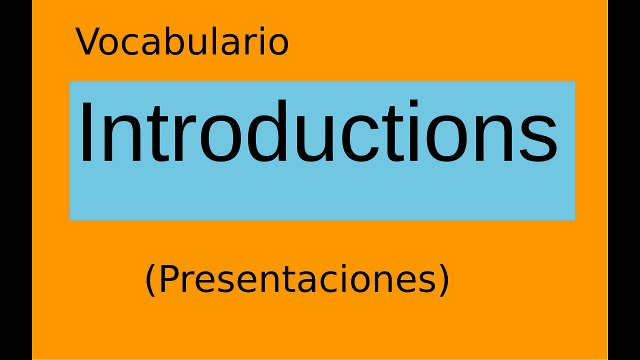 Vocabulario

Introductions

(Presentaciones)